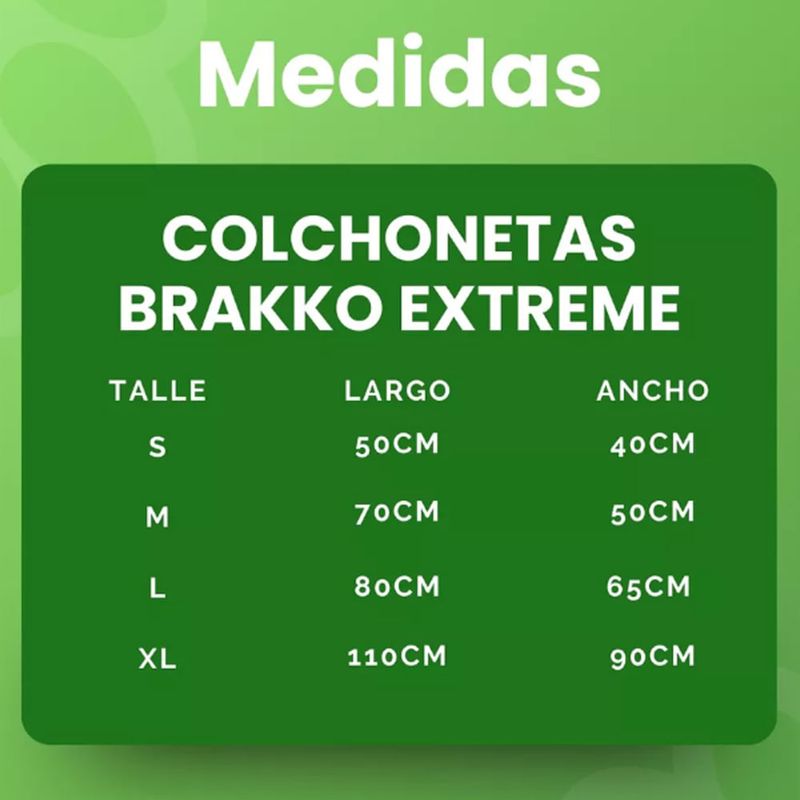 Medidas

COLCHONETAS BRAKKO EXTREME

| TALLE | LARGO | ANCHO |
|---|---|---|
| S | 50CM | 40CM |
| M | 70CM | 50CM |
| L | 80CM | 65CM |
| XL | 110CM | 90CM |